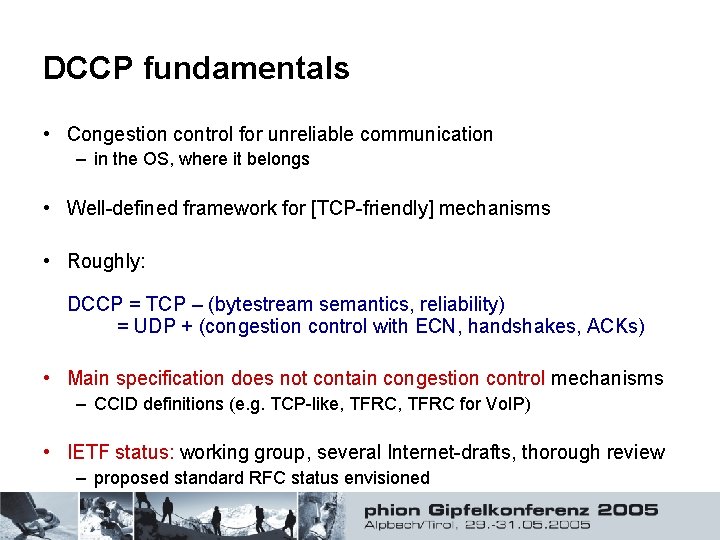 DCCP fundamentals

• Congestion control for unreliable communication
– in the OS, where it belongs

• Well-defined framework for [TCP-friendly] mechanisms

• Roughly:

DCCP = TCP – (bytestream semantics, reliability)
= UDP + (congestion control with ECN, handshakes, ACKs)

• Main specification does not contain congestion control mechanisms
– CCID definitions (e.g. TCP-like, TFRC, TFRC for VoIP)

• IETF status: working group, several Internet-drafts, thorough review
– proposed standard RFC status envisioned

phion Gipfelkonferenz 2005
Alpbach/Tirol, 29.-31.05.2005